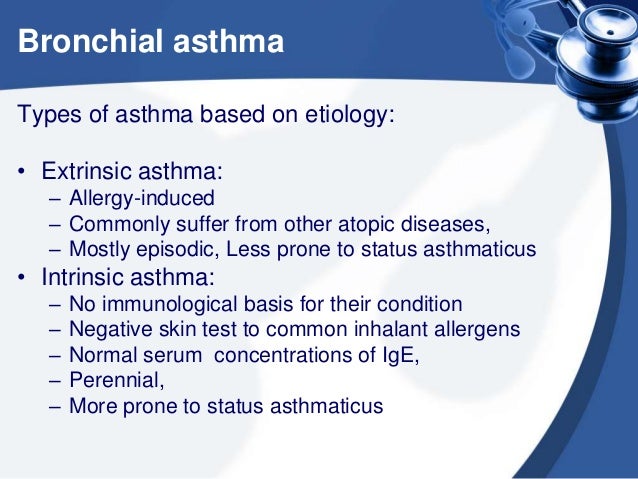 Bronchial asthma

Types of asthma based on etiology:

• Extrinsic asthma:
– Allergy-induced
– Commonly suffer from other atopic diseases,
– Mostly episodic, Less prone to status asthmaticus
• Intrinsic asthma:
– No immunological basis for their condition
– Negative skin test to common inhalant allergens
– Normal serum concentrations of IgE,
– Perennial,
– More prone to status asthmaticus